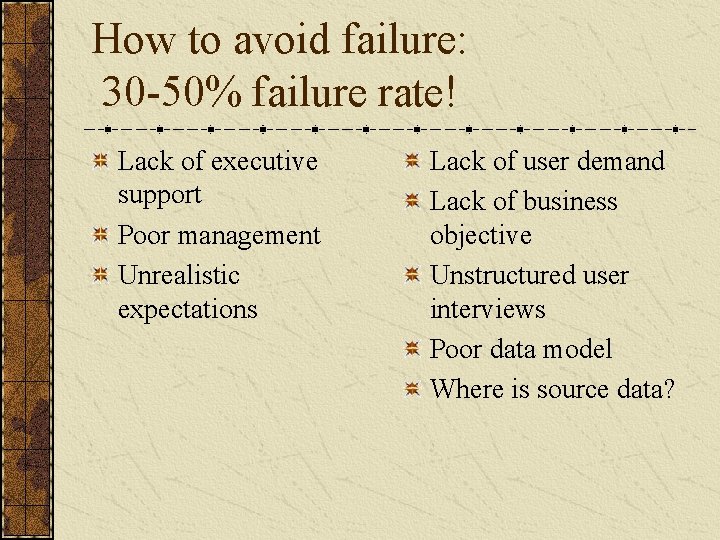 How to avoid failure:
30-50% failure rate!

Lack of executive support
Poor management
Unrealistic expectations

Lack of user demand
Lack of business objective
Unstructured user interviews
Poor data model
Where is source data?